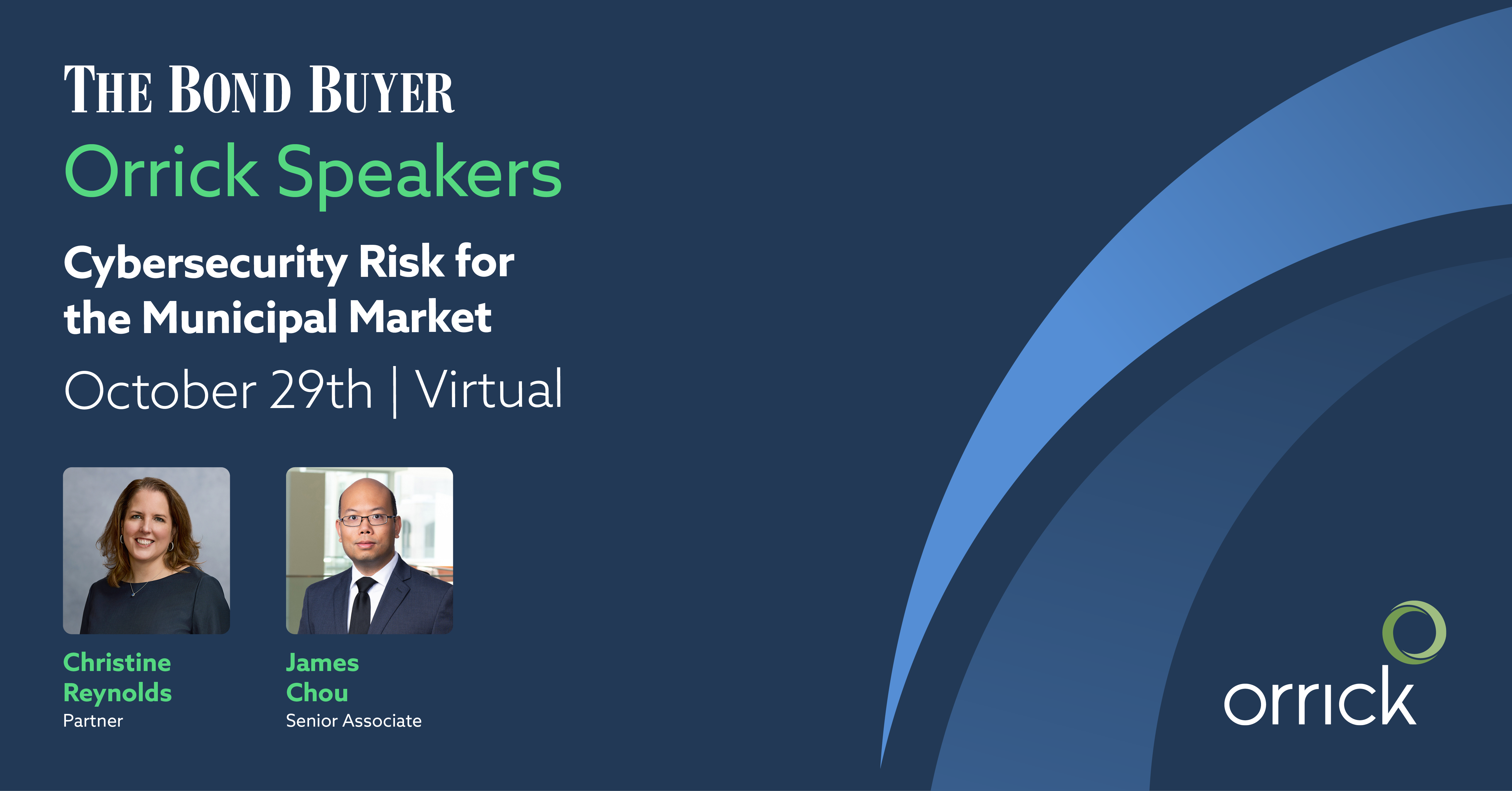 THE BOND BUYER

Orrick Speakers

Cybersecurity Risk for the Municipal Market

October 29th | Virtual

Christine Reynolds
Partner

James Chou
Senior Associate

orrick